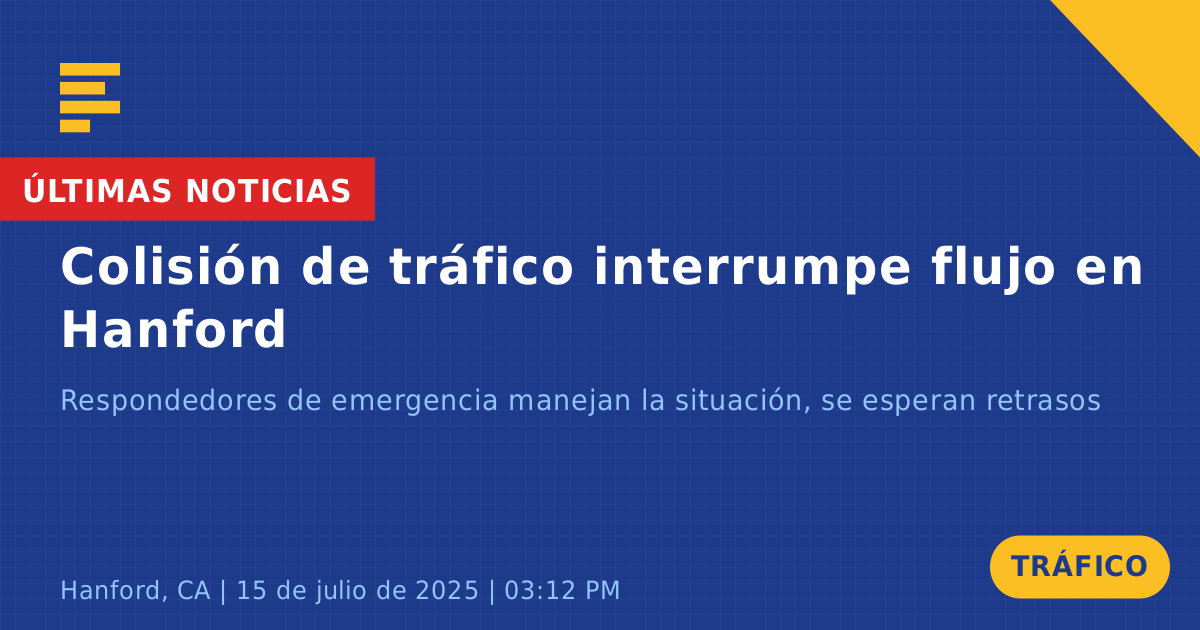 ÚLTIMAS NOTICIAS

Colisión de tráfico interrumpe flujo en Hanford

Respondedores de emergencia manejan la situación, se esperan retrasos

Hanford, CA | 15 de julio de 2025 | 03:12 PM

TRÁFICO